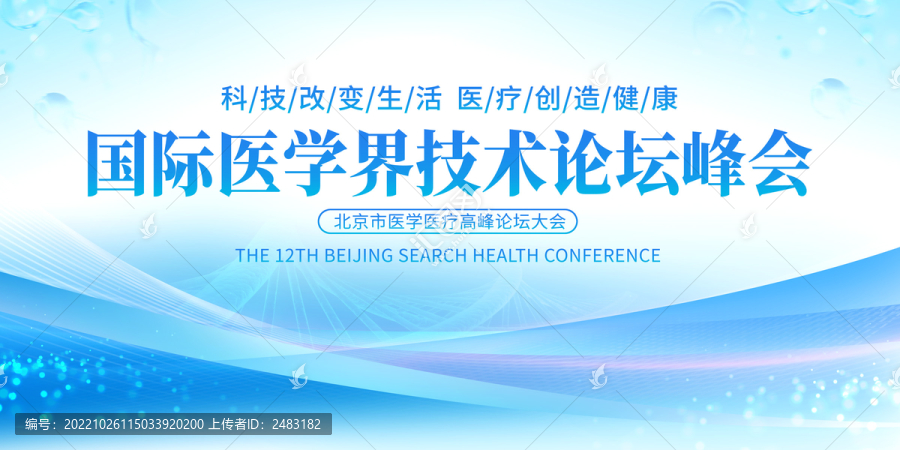 科/技/改/变/生/活 医/疗/创/造/健/康

国际医学界技术论坛峰会

北京市医学医疗高峰论坛大会

THE 12TH BEIJING SEARCH HEALTH CONFERENCE

编号：20221026115033920200 上传者ID：2483182